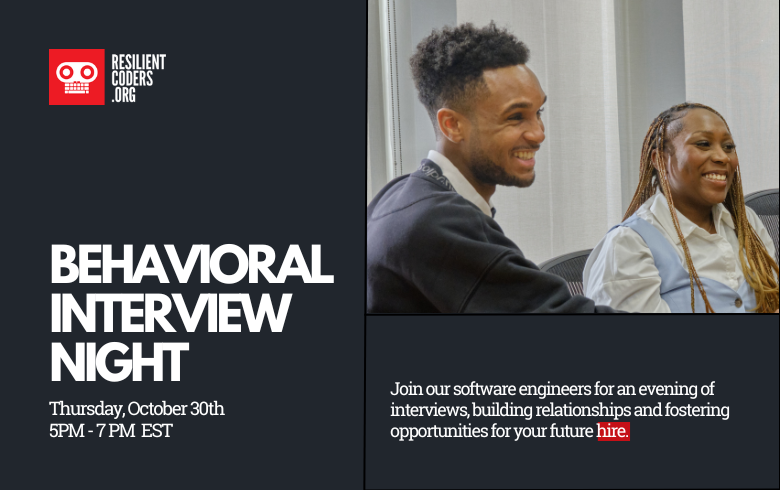 RESILIENT CODERS .ORG

BEHAVIORAL INTERVIEW NIGHT

Thursday, October 30th
5PM - 7 PM EST

Join our software engineers for an evening of interviews, building relationships and fostering opportunities for your future hire.